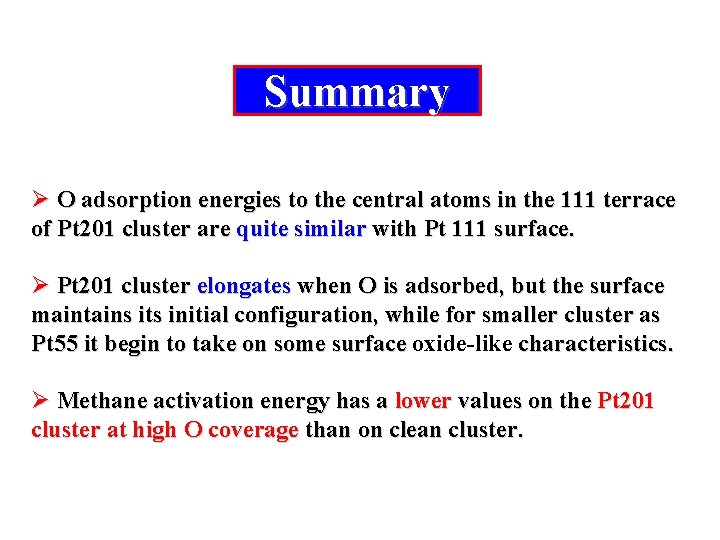 Summary

➢ O adsorption energies to the central atoms in the 111 terrace of Pt201 cluster are quite similar with Pt 111 surface.

➢ Pt201 cluster elongates when O is adsorbed, but the surface maintains its initial configuration, while for smaller cluster as Pt55 it begin to take on some surface oxide-like characteristics.

➢ Methane activation energy has a lower values on the Pt201 cluster at high O coverage than on clean cluster.